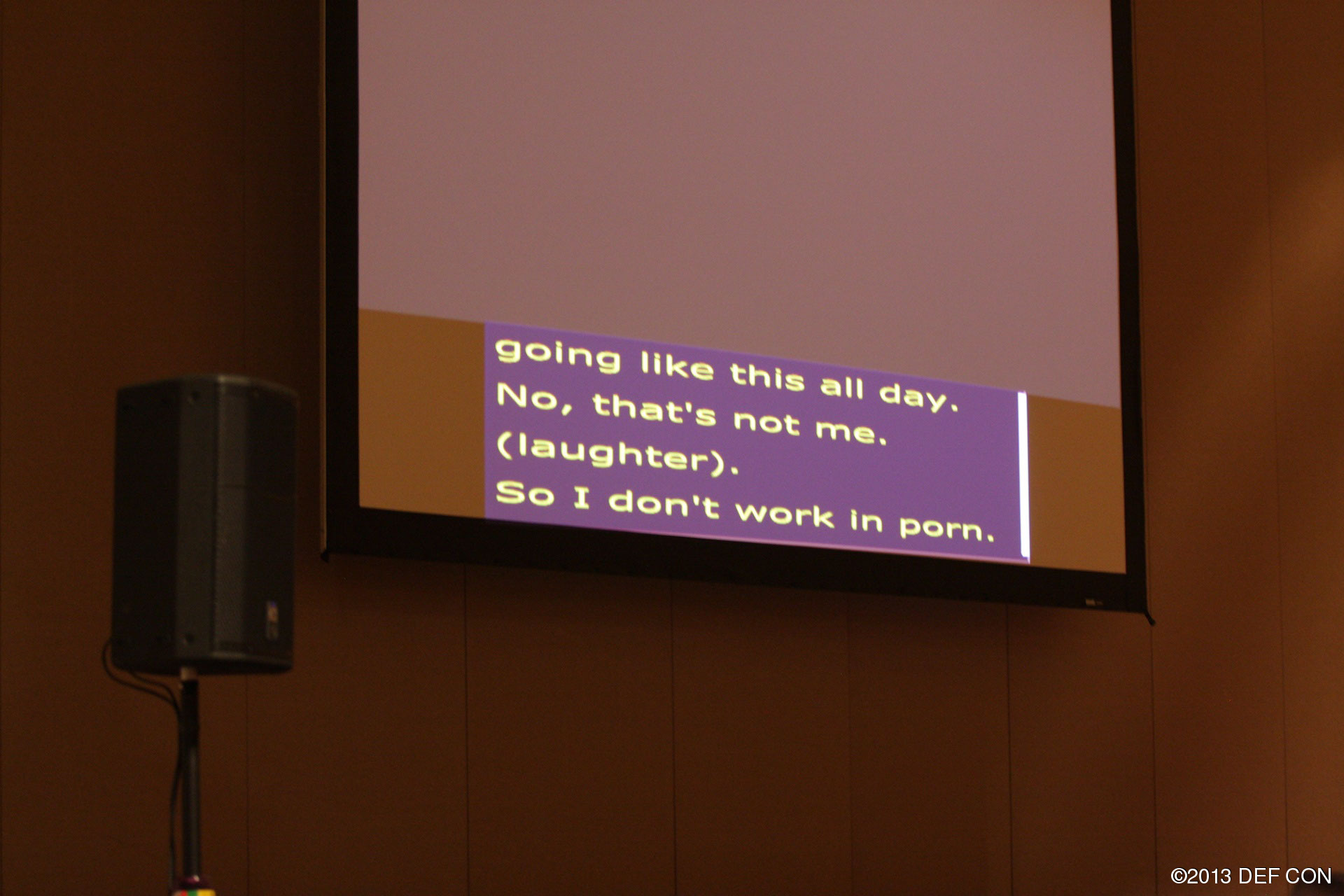 going like this all day.
No, that's not me.
(laughter).
So I don't work in porn.

©2013 DEF CON